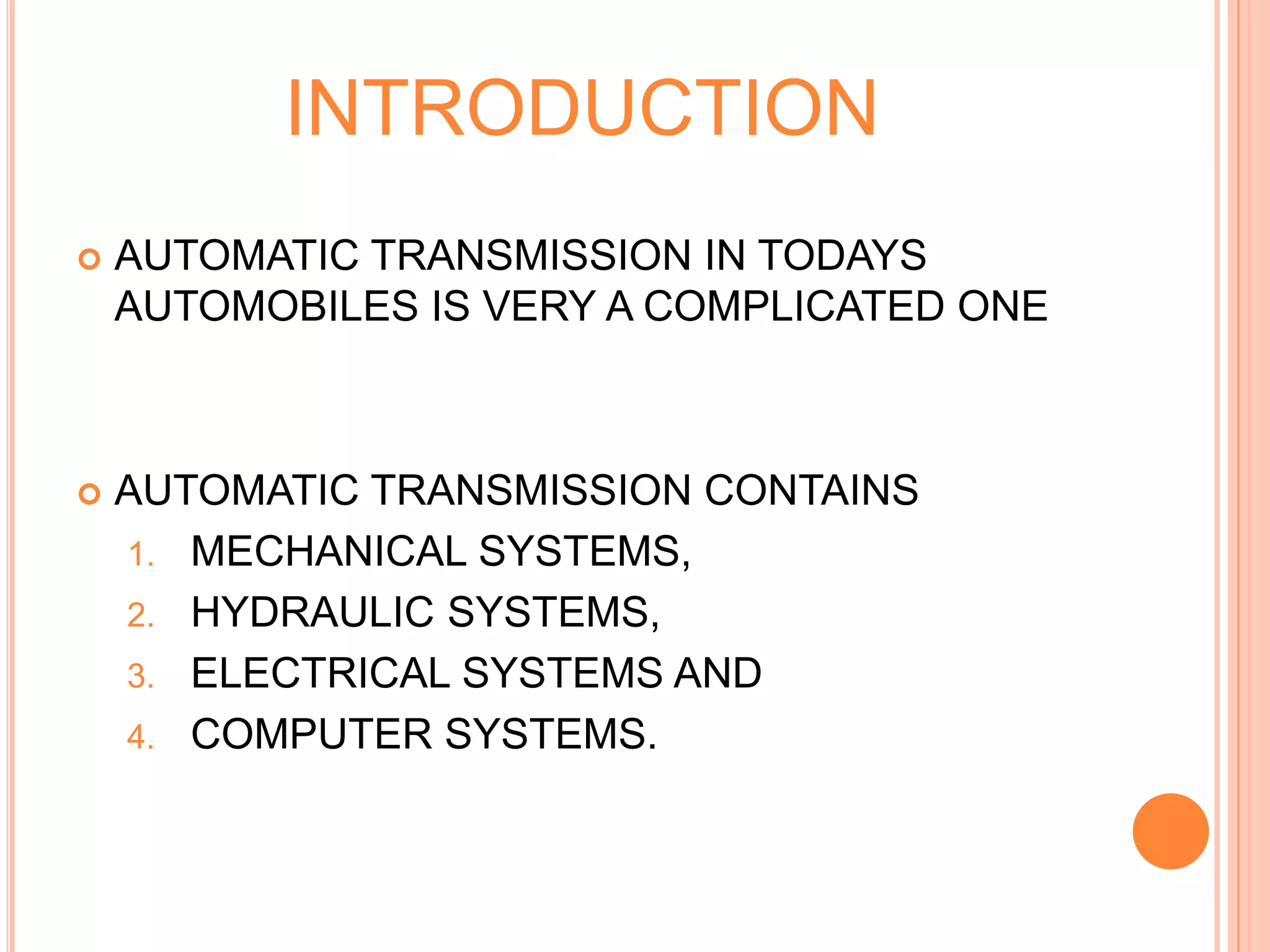 INTRODUCTION

AUTOMATIC TRANSMISSION IN TODAYS AUTOMOBILES IS VERY A COMPLICATED ONE

AUTOMATIC TRANSMISSION CONTAINS
1. MECHANICAL SYSTEMS,
2. HYDRAULIC SYSTEMS,
3. ELECTRICAL SYSTEMS AND
4. COMPUTER SYSTEMS.